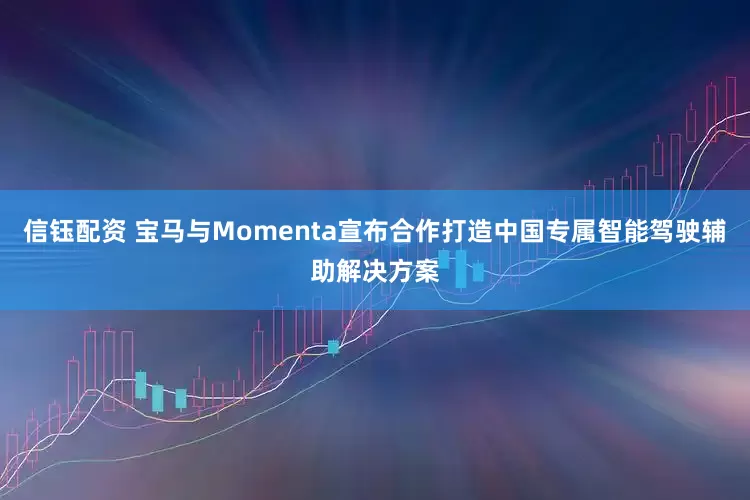 信钰配资 宝马与Momenta宣布合作打造中国专属智能驾驶辅助解决方案